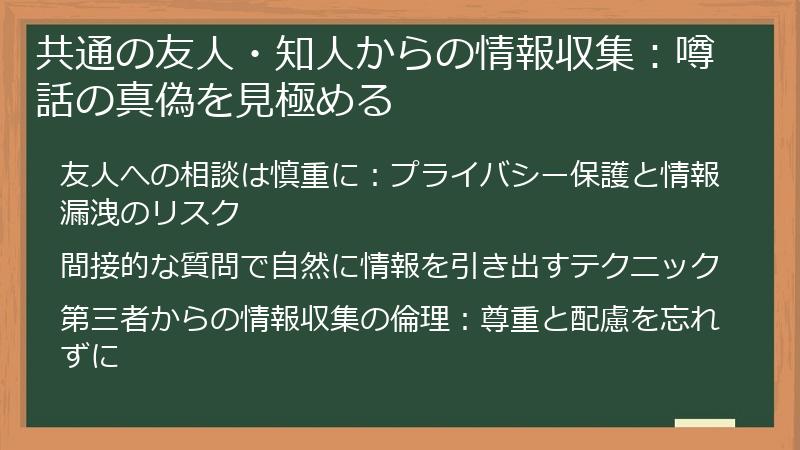 共通の友人・知人からの情報収集：噂話の真偽を見極める

友人への相談は慎重に：プライバシー保護と情報漏洩のリスク

間接的な質問で自然に情報を引き出すテクニック

第三者からの情報収集の倫理：尊重と配慮を忘れずに